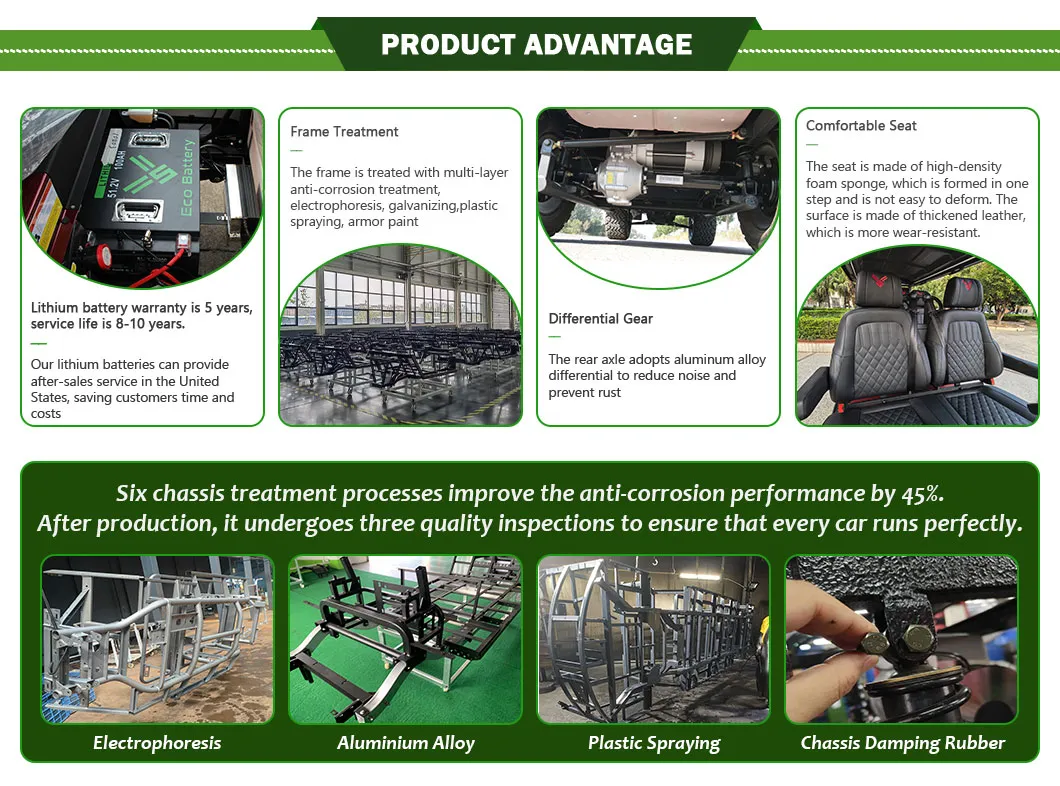 PRODUCT ADVANTAGE

Eco Battery
51.2V 100Ah

Lithium battery warranty is 5 years, service life is 8-10 years.

Our lithium batteries can provide after-sales service in the United States, saving customers time and costs

Frame Treatment

The frame is treated with multi-layer anti-corrosion treatment, electrophoresis, galvanizing,plastic spraying, armor paint

Differential Gear

The rear axle adopts aluminum alloy differential to reduce noise and prevent rust

Comfortable Seat

The seat is made of high-density foam sponge, which is formed in one step and is not easy to deform. The surface is made of thickened leather, which is more wear-resistant.

Six chassis treatment processes improve the anti-corrosion performance by 45%.
After production, it undergoes three quality inspections to ensure that every car runs perfectly.

Electrophoresis

Aluminium Alloy

Plastic Spraying

Chassis Damping Rubber